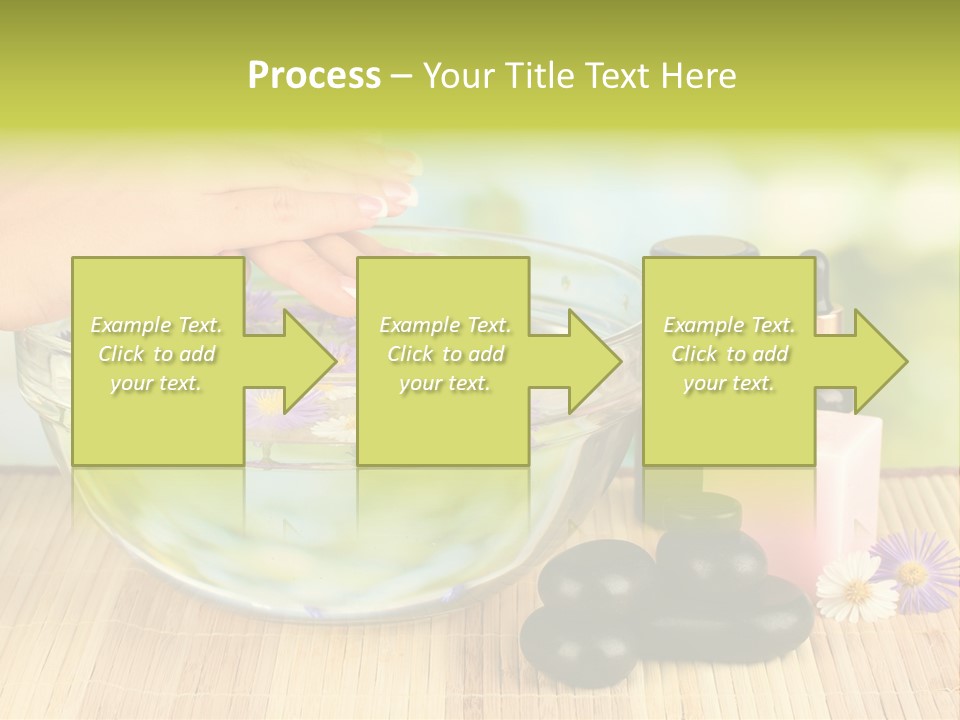 Process – Your Title Text Here

Example Text. Click to add your text.

Example Text. Click to add your text.

Example Text. Click to add your text.